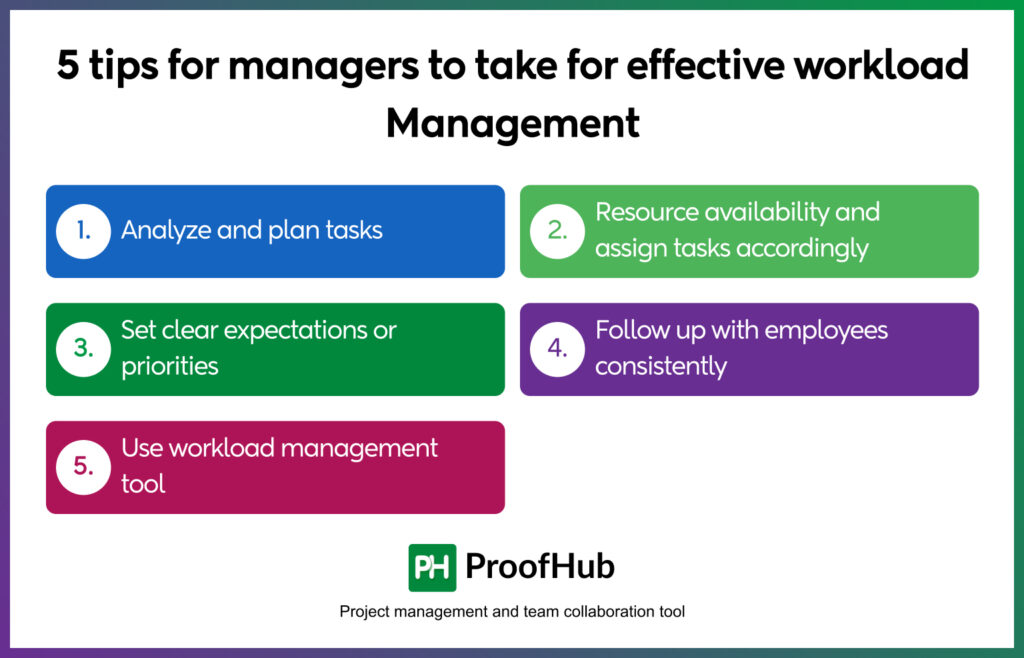 5 tips for managers to take for effective workload Management

1. Analyze and plan tasks

2. Resource availability and assign tasks accordingly

3. Set clear expectations or priorities

4. Follow up with employees consistently

5. Use workload management tool

PH ProofHub

Project management and team collaboration tool